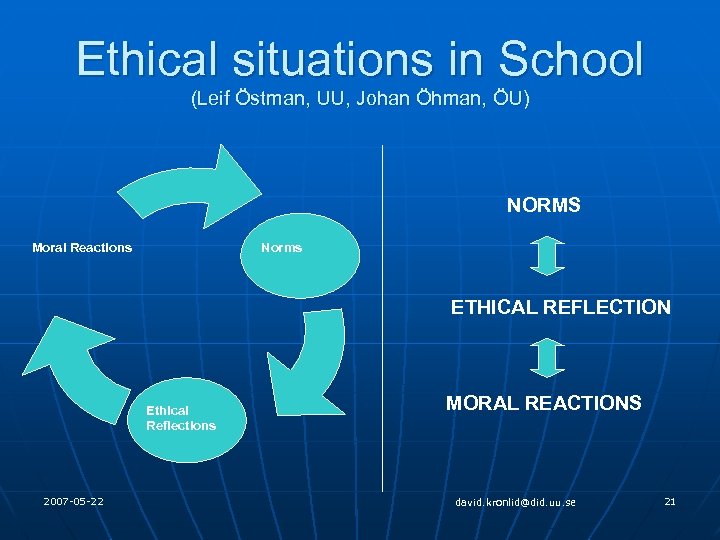 Ethical situations in School
(Leif Östman, UU, Johan Öhman, ÖU)

Moral Reactions

Norms

Ethical Reflections

NORMS

ETHICAL REFLECTION

MORAL REACTIONS

2007-05-22

david.kronlid@did.uu.se

21